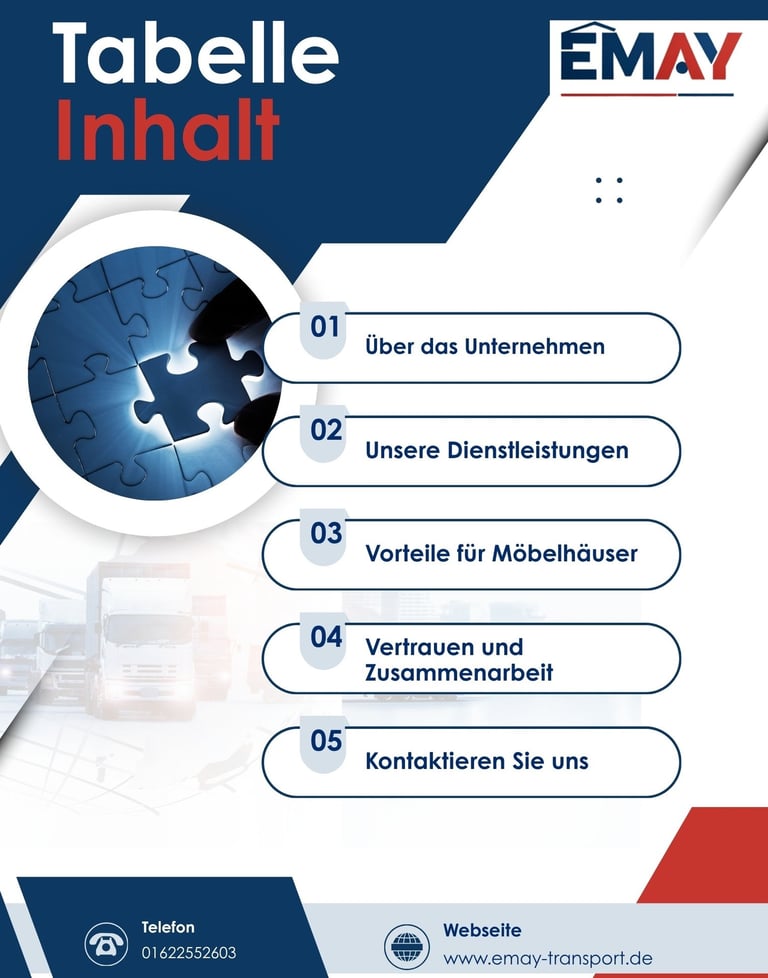 Tabelle
Inhalt

EMAY

01 Über das Unternehmen

02 Unsere Dienstleistungen

03 Vorteile für Möbelhäuser

04 Vertrauen und Zusammenarbeit

05 Kontaktieren Sie uns

Telefon
01622552603

Webseite
www.emay-transport.de